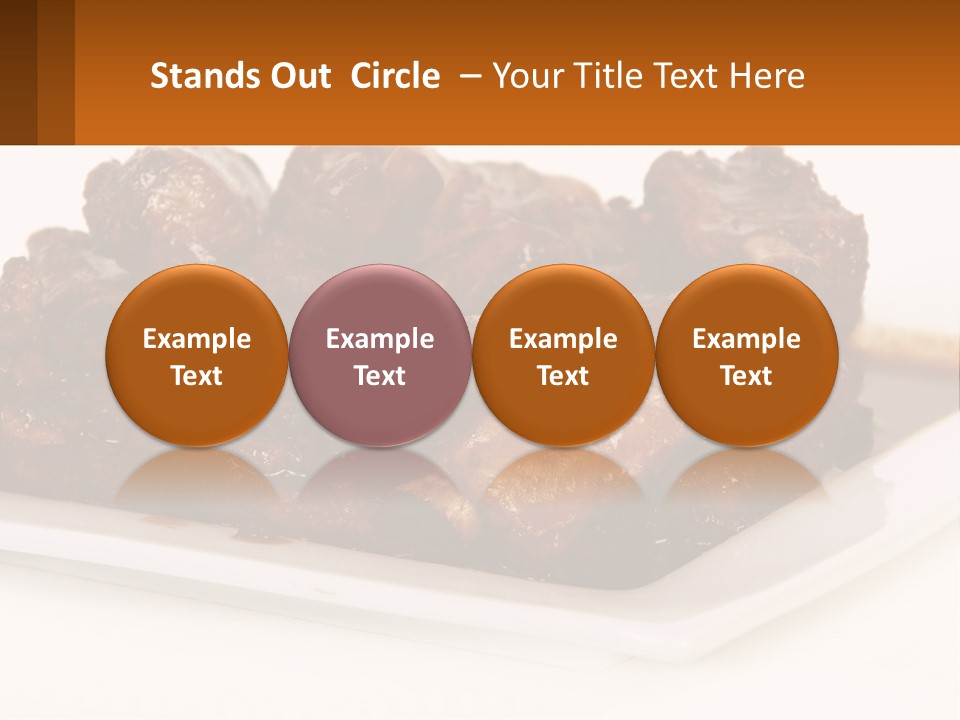 Stands Out Circle – Your Title Text Here

Example Text

Example Text

Example Text

Example Text